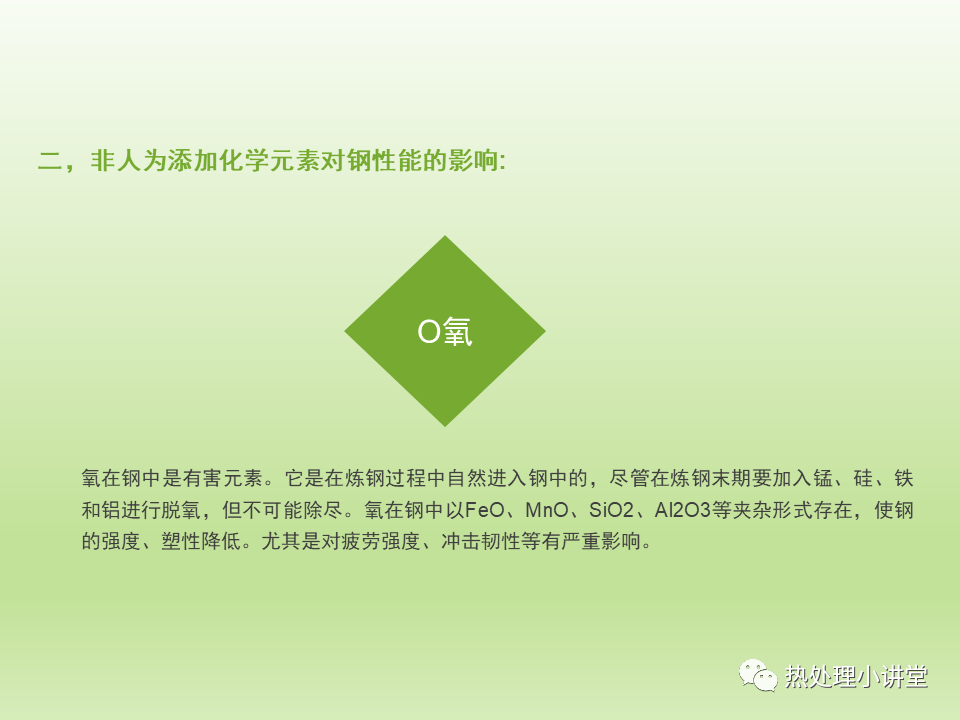 二，非人为添加化学元素对钢性能的影响:

O氧

氧在钢中是有害元素。它是在炼钢过程中自然进入钢中的，尽管在炼钢末期要加入锰、硅、铁和铝进行脱氧，但不可能除尽。氧在钢中以FeO、MnO、SiO2、Al2O3等夹杂形式存在，使钢的强度、塑性降低。尤其是对疲劳强度、冲击韧性等有严重影响。

热处理小讲堂